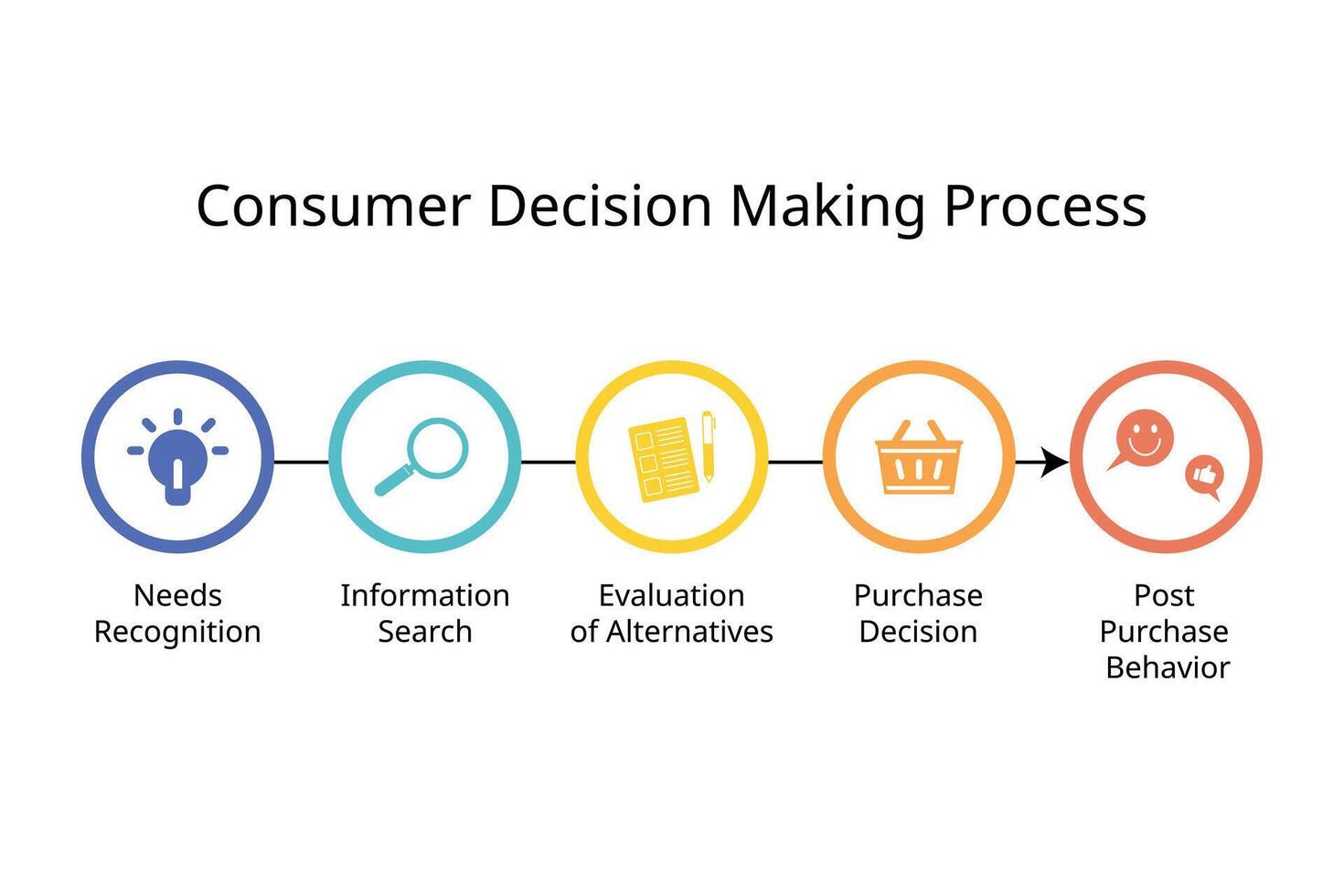 Consumer Decision Making Process

Needs Recognition

Information Search

Evaluation of Alternatives

Purchase Decision

Post Purchase Behavior